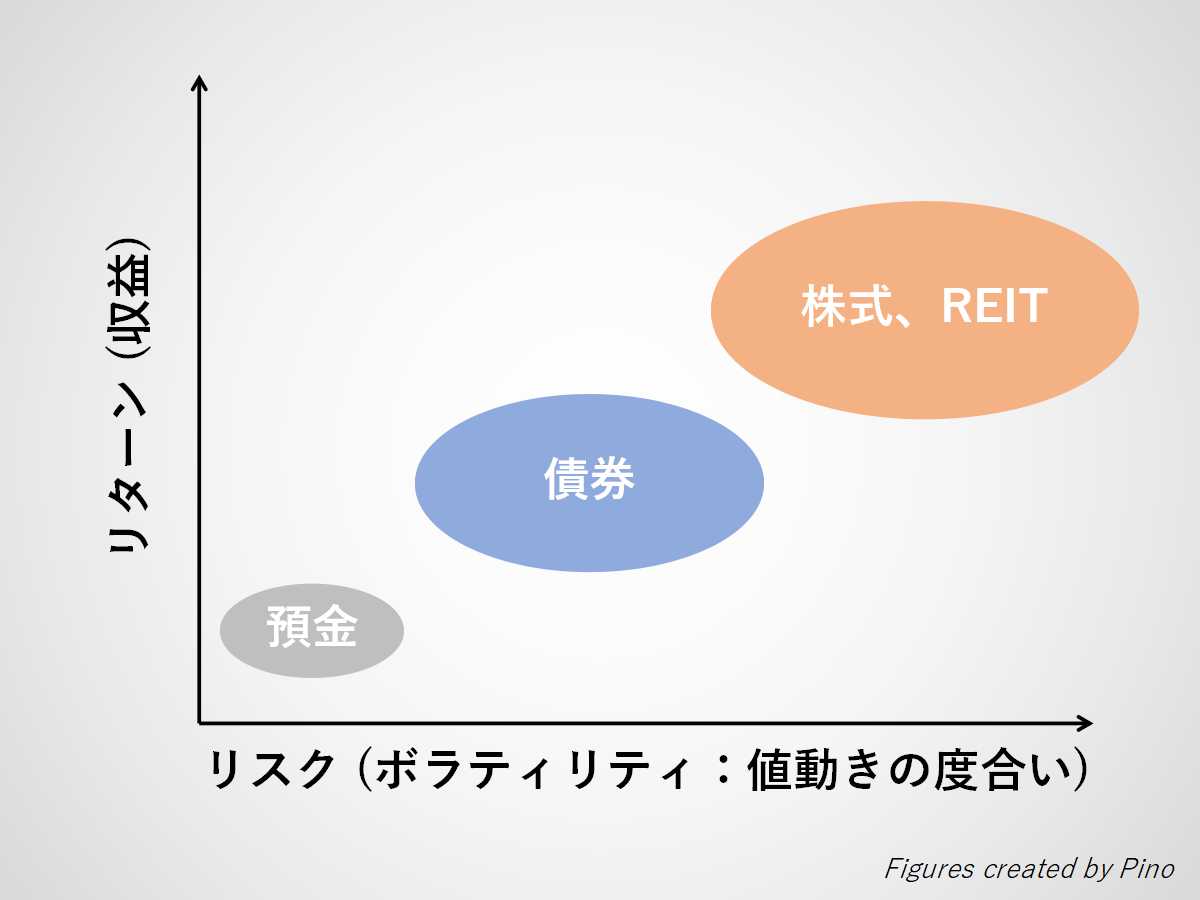 リターン（収益）

株式、REIT

債券

預金

リスク（ボラティリティ：値動きの度合い）

Figures created by Pino